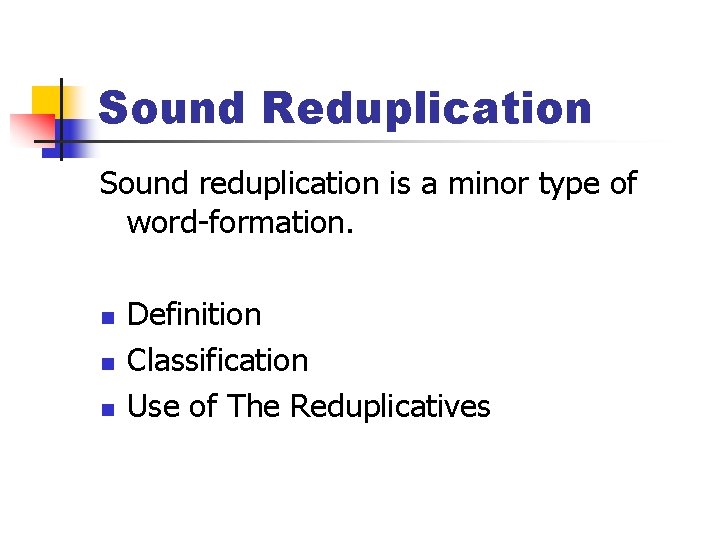 Sound Reduplication

Sound reduplication is a minor type of word-formation.

- Definition
- Classification
- Use of The Reduplicatives